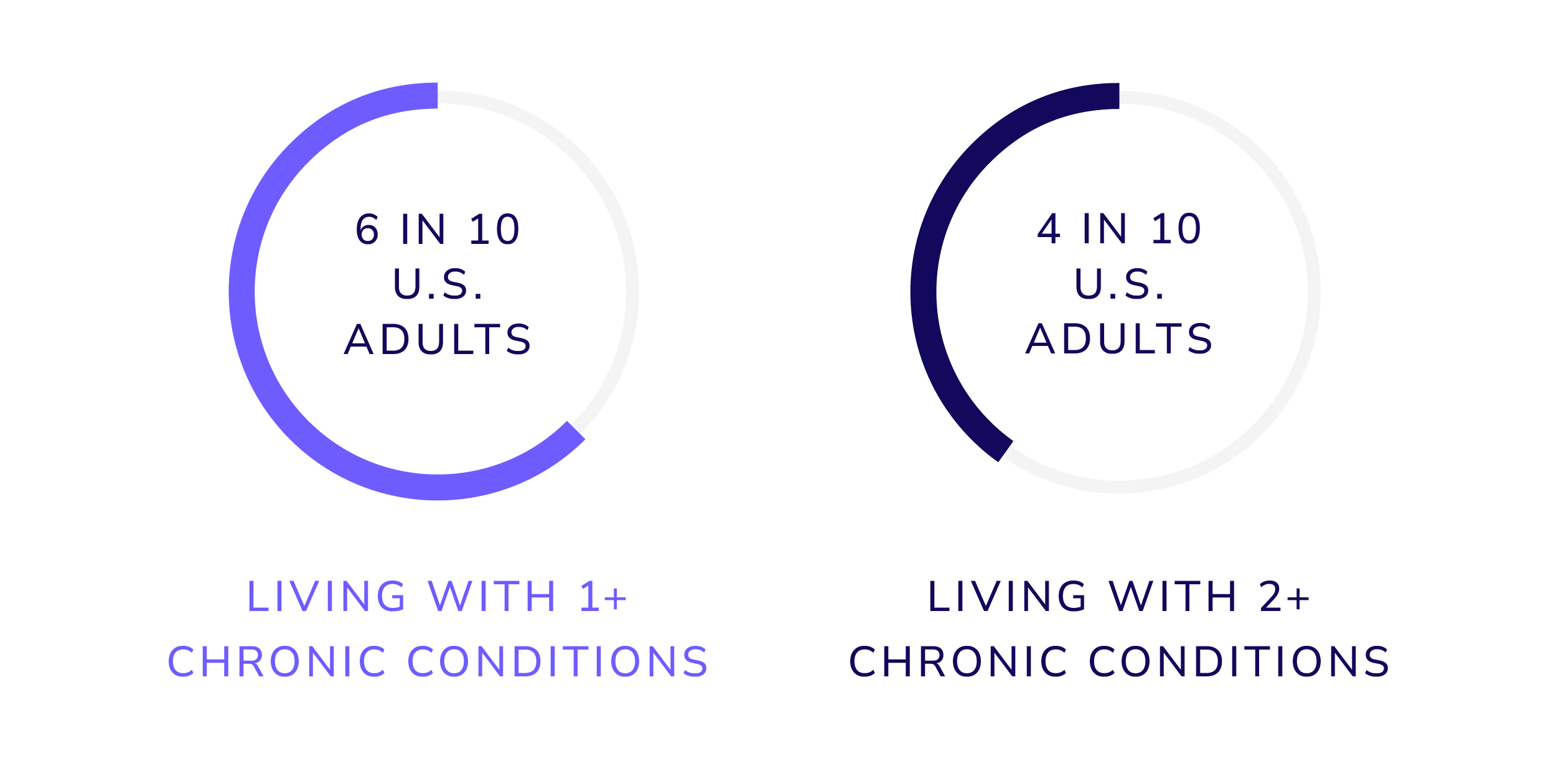 6 IN 10
U.S.
ADULTS

LIVING WITH 1+
CHRONIC CONDITIONS

4 IN 10
U.S.
ADULTS

LIVING WITH 2+
CHRONIC CONDITIONS